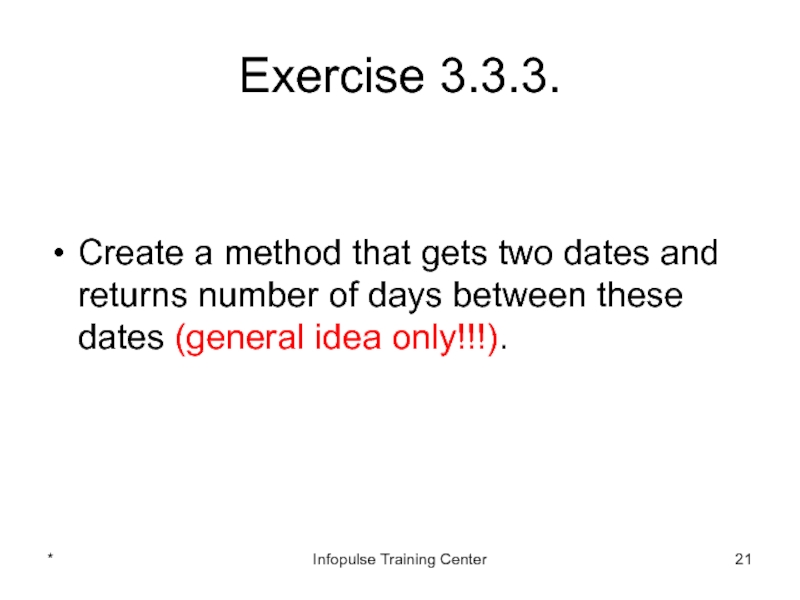 Exercise 3.3.3.

• Create a method that gets two dates and returns number of days between these dates (general idea only!!!).

*

Infopulse Training Center

21